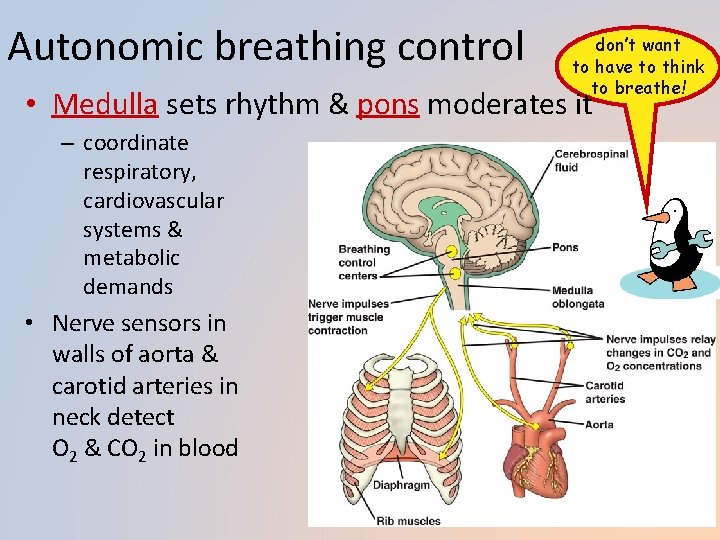 Autonomic breathing control

don't want to have to think to breathe!

• Medulla sets rhythm & pons moderates it
– coordinate respiratory, cardiovascular systems & metabolic demands
• Nerve sensors in walls of aorta & carotid arteries in neck detect $O_2$ & $CO_2$ in blood

Cerebrospinal fluid
Breathing control centers
Pons
Medulla oblongata
Nerve impulses trigger muscle contraction
Nerve impulses relay changes in $CO_2$ and $O_2$ concentrations
Carotid arteries
Aorta
Diaphragm
Rib muscles